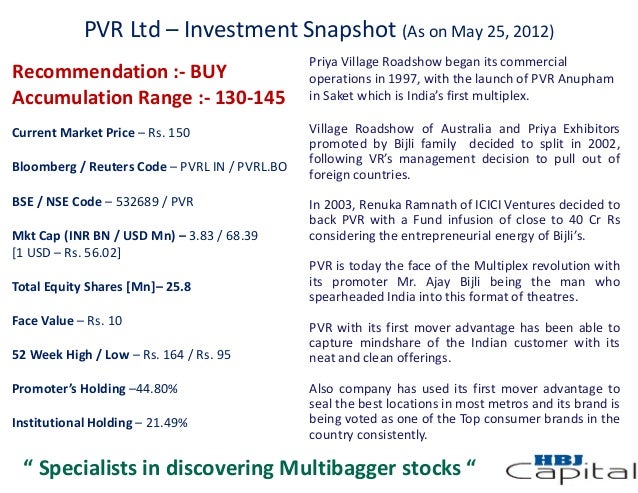 PVR Ltd – Investment Snapshot (As on May 25, 2012)

Recommendation :- BUY
Accumulation Range :- 130-145

Current Market Price – Rs. 150

Bloomberg / Reuters Code – PVRL IN / PVRL.BO

BSE / NSE Code – 532689 / PVR

Mkt Cap (INR BN / USD Mn) – 3.83 / 68.39
[1 USD – Rs. 56.02]

Total Equity Shares [Mn]– 25.8

Face Value – Rs. 10

52 Week High / Low – Rs. 164 / Rs. 95

Promoter's Holding –44.80%

Institutional Holding – 21.49%

Priya Village Roadshow began its commercial operations in 1997, with the launch of PVR Anupham in Saket which is India's first multiplex.

Village Roadshow of Australia and Priya Exhibitors promoted by Bijli family decided to split in 2002, following VR's management decision to pull out of foreign countries.

In 2003, Renuka Ramnath of ICICI Ventures decided to back PVR with a Fund infusion of close to 40 Cr Rs considering the entrepreneurial energy of Bijli's.

PVR is today the face of the Multiplex revolution with its promoter Mr. Ajay Bijli being the man who spearheaded India into this format of theatres.

PVR with its first mover advantage has been able to capture mindshare of the Indian customer with its neat and clean offerings.

Also company has used its first mover advantage to seal the best locations in most metros and its brand is being voted as one of the Top consumer brands in the country consistently.

" Specialists in discovering Multibagger stocks "

HBJ Capital